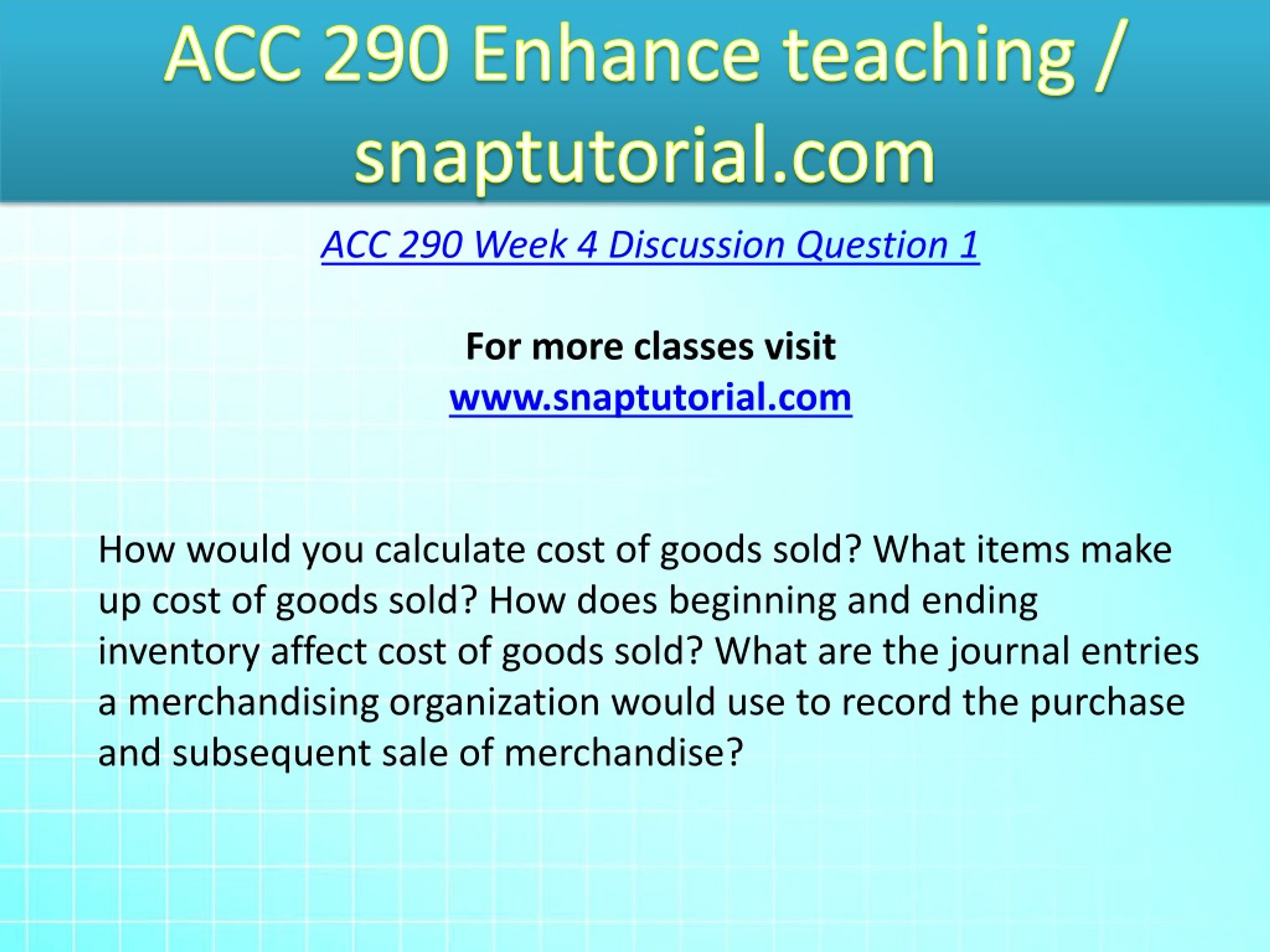 ACC 290 Enhance teaching / snaptutorial.com

ACC 290 Week 4 Discussion Question 1

For more classes visit
www.snaptutorial.com

How would you calculate cost of goods sold? What items make up cost of goods sold? How does beginning and ending inventory affect cost of goods sold? What are the journal entries a merchandising organization would use to record the purchase and subsequent sale of merchandise?